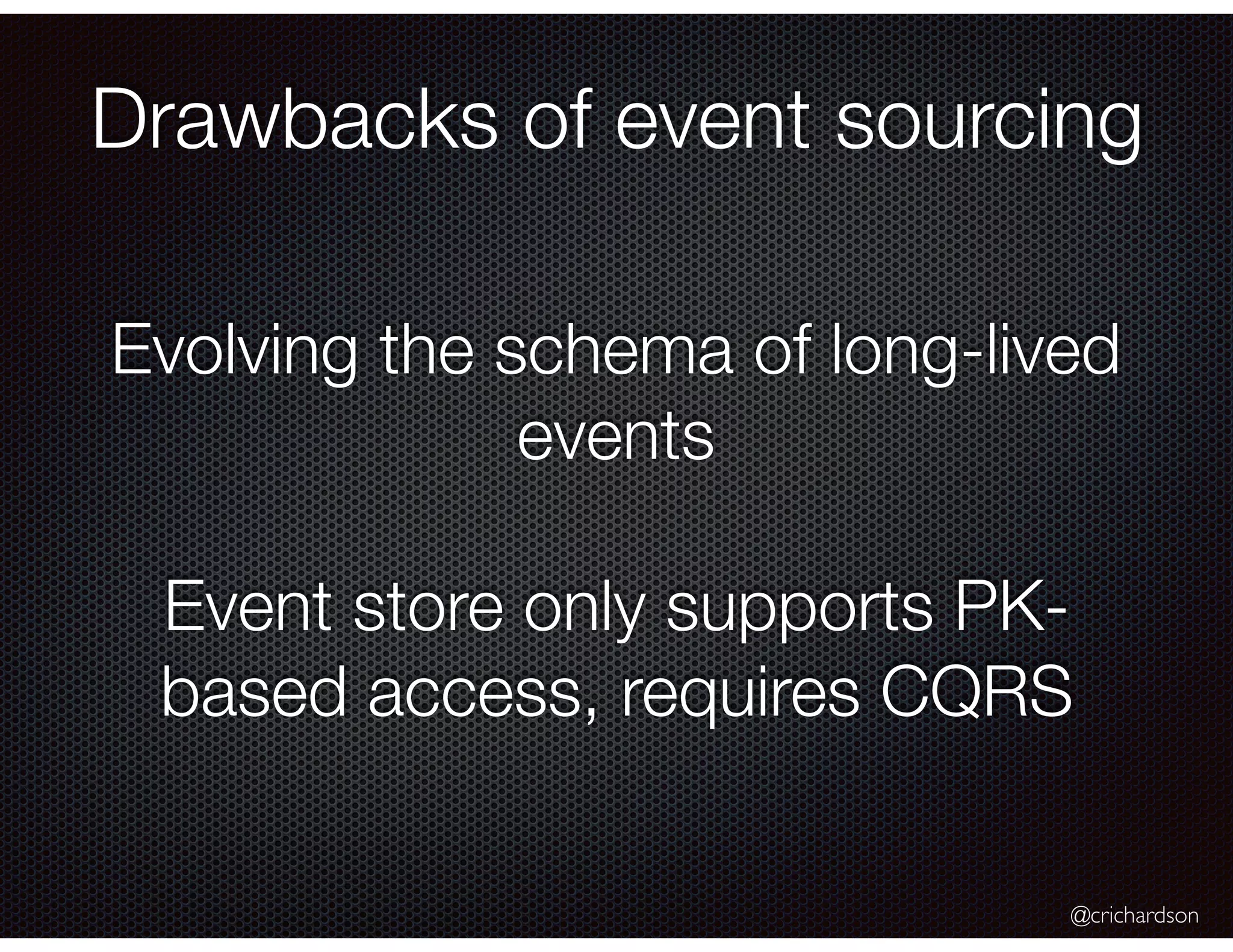 Drawbacks of event sourcing

Evolving the schema of long-lived events

Event store only supports PK-based access, requires CQRS

@crichardson